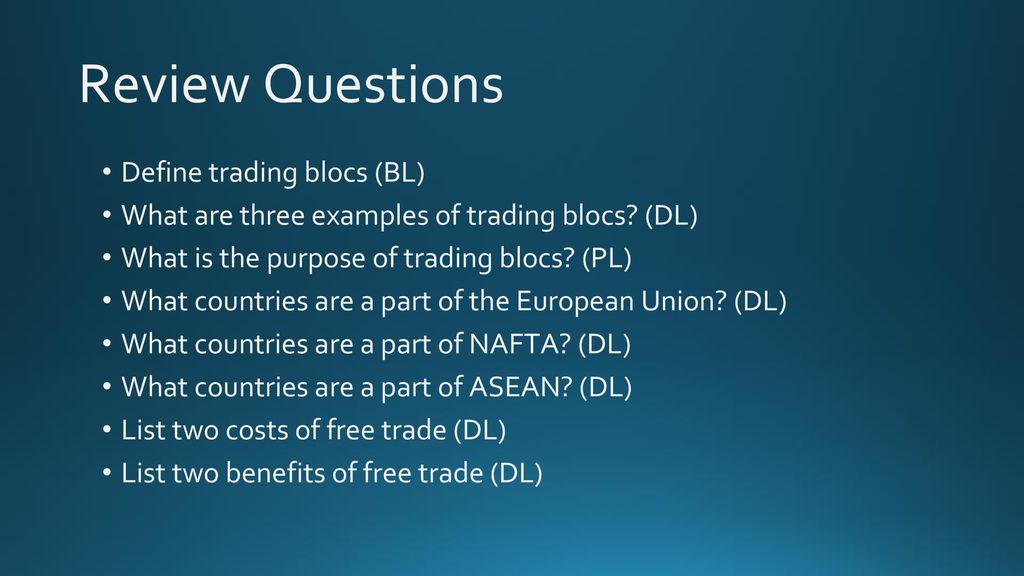 Review Questions

• Define trading blocs (BL)
• What are three examples of trading blocs? (DL)
• What is the purpose of trading blocs? (PL)
• What countries are a part of the European Union? (DL)
• What countries are a part of NAFTA? (DL)
• What countries are a part of ASEAN? (DL)
• List two costs of free trade (DL)
• List two benefits of free trade (DL)